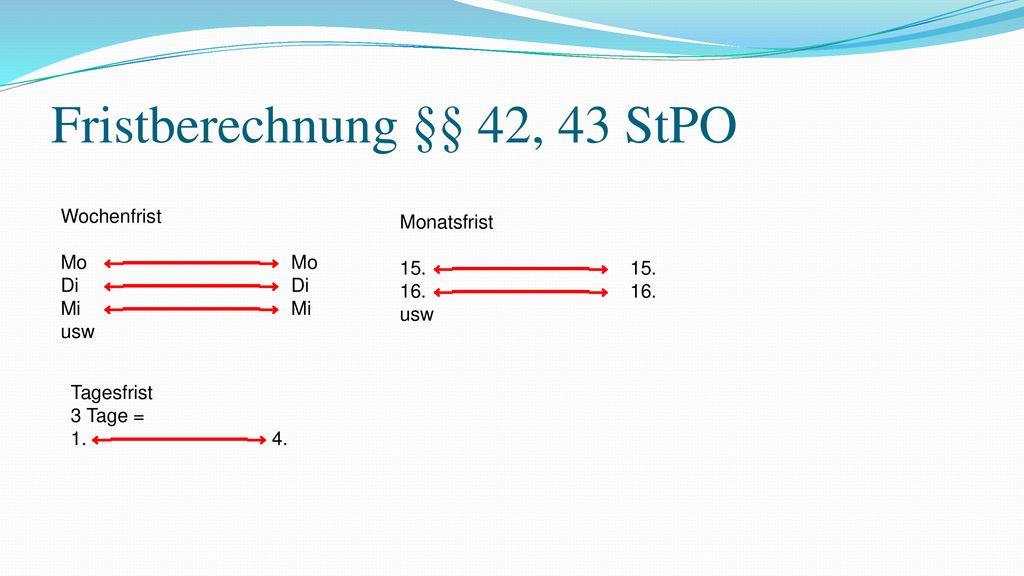 Fristberechnung §§ 42, 43 StPO

Wochenfrist

Mo Mo
Di Di
Mi Mi
usw

Monatsfrist

15. 15.
16. 16.
usw

Tagesfrist
3 Tage =
1. 4.